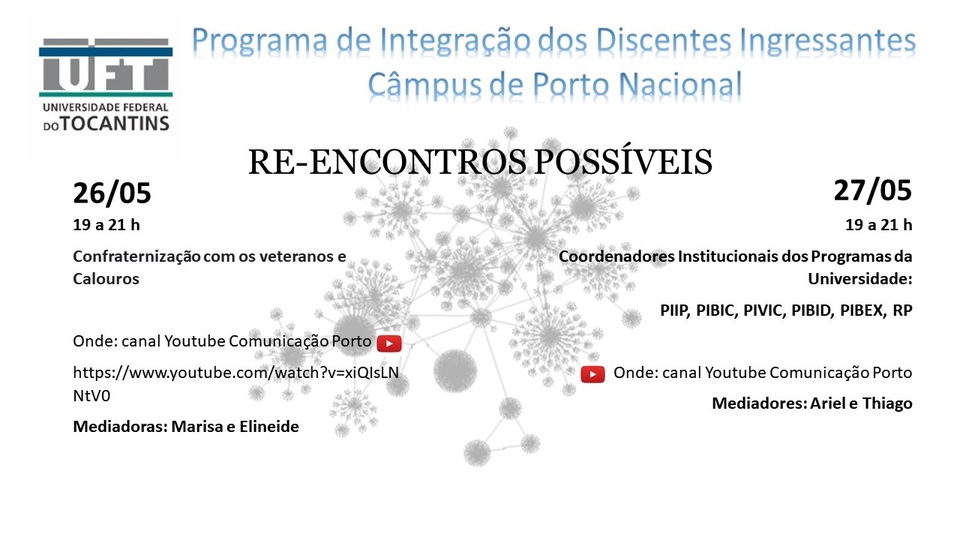 UFT
UNIVERSIDADE FEDERAL DO TOCANTINS

Programa de Integração dos Discentes Ingressantes
Câmpus de Porto Nacional

RE-ENCONTROS POSSÍVEIS

26/05
19 a 21 h

Confraternização com os veteranos e Calouros

Onde: canal Youtube Comunicação Porto

https://www.youtube.com/watch?v=xiQIsLNNtV0

Mediadoras: Marisa e Elineide

27/05
19 a 21 h

Coordenadores Institucionais dos Programas da Universidade:

PIIP, PIBIC, PIVIC, PIBID, PIBEX, RP

Onde: canal Youtube Comunicação Porto

Mediadores: Ariel e Thiago